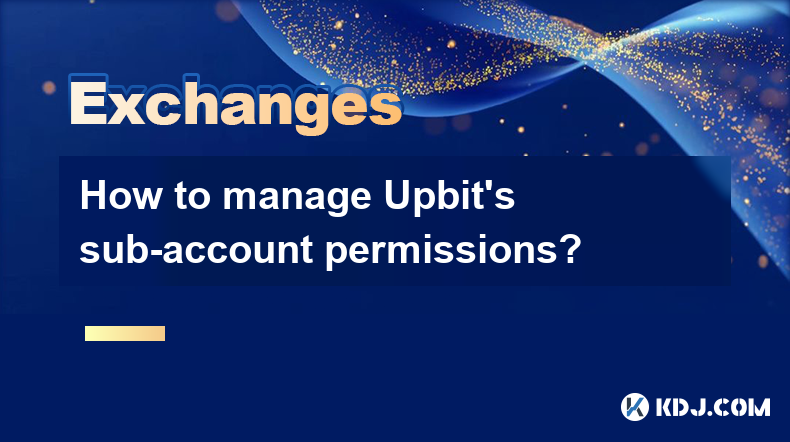 Exchanges

How to manage Upbit's sub-account permissions?

KDJ.COM